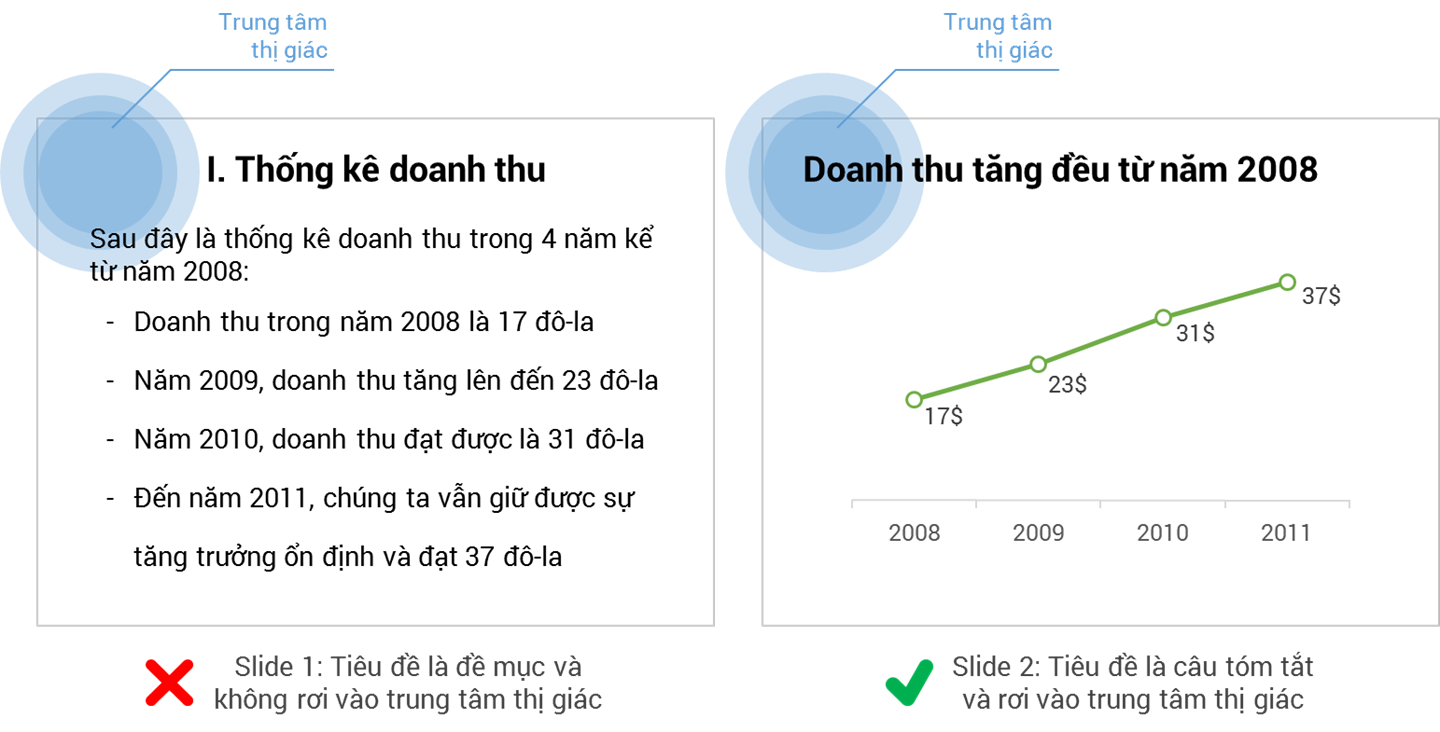 Trung tâm thị giác

I. Thống kê doanh thu

Sau đây là thống kê doanh thu trong 4 năm kể từ năm 2008:

- Doanh thu trong năm 2008 là 17 đô-la
- Năm 2009, doanh thu tăng lên đến 23 đô-la
- Năm 2010, doanh thu đạt được là 31 đô-la
- Đến năm 2011, chúng ta vẫn giữ được sự tăng trưởng ổn định và đạt 37 đô-la

Slide 1: Tiêu đề là đề mục và không rơi vào trung tâm thị giác

Trung tâm thị giác

Doanh thu tăng đều từ năm 2008

17$
23$
31$
37$

2008
2009
2010
2011

Slide 2: Tiêu đề là câu tóm tắt và rơi vào trung tâm thị giác